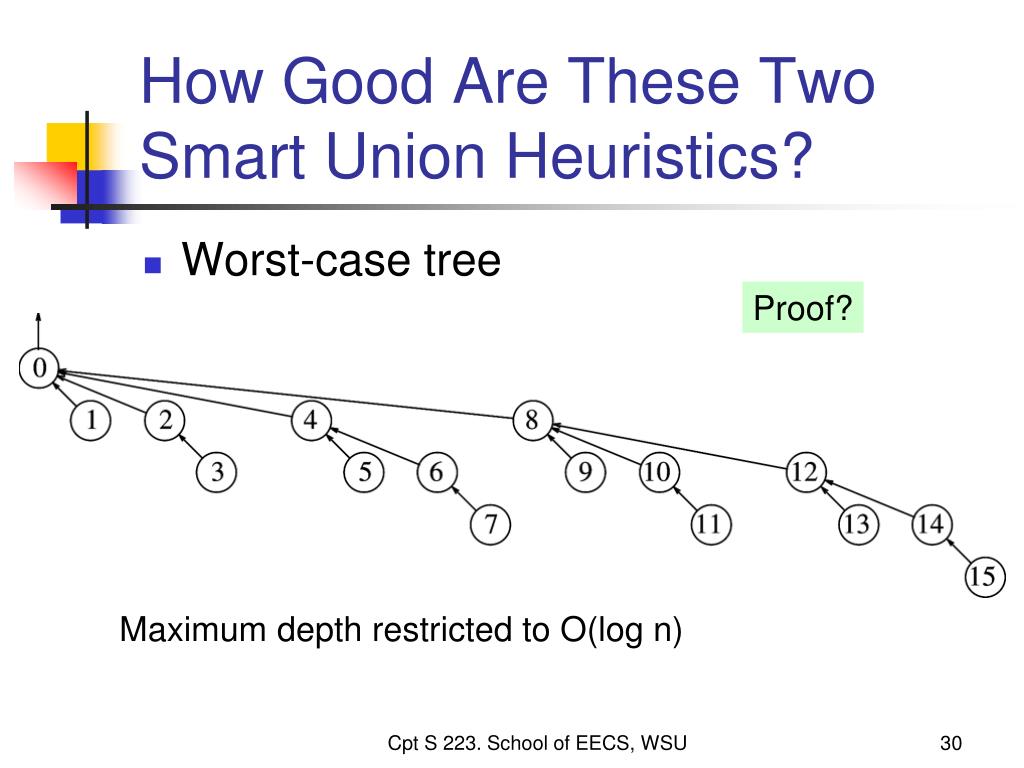 How Good Are These Two Smart Union Heuristics?

Worst-case tree

Proof?

0
1
2
3
4
5
6
7
8
9
10
11
12
13
14
15

Maximum depth restricted to O(log n)

Cpt S 223. School of EECS, WSU

30